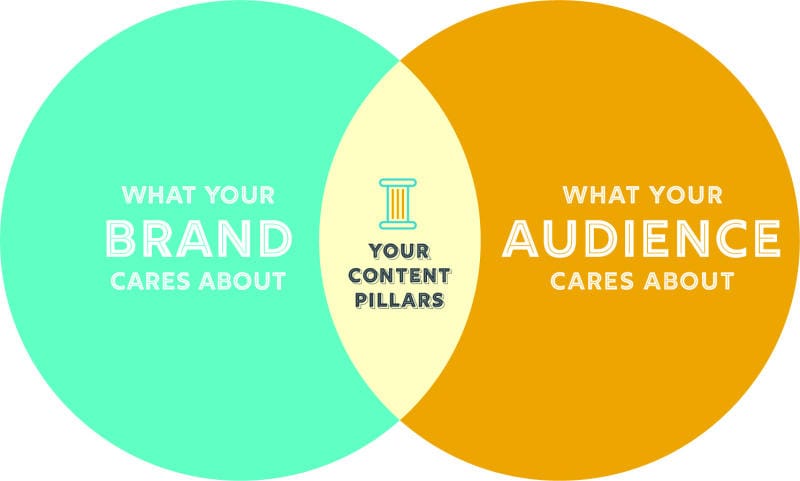 WHAT YOUR
BRAND
CARES ABOUT

YOUR
CONTENT
PILLARS

WHAT YOUR
AUDIENCE
CARES ABOUT